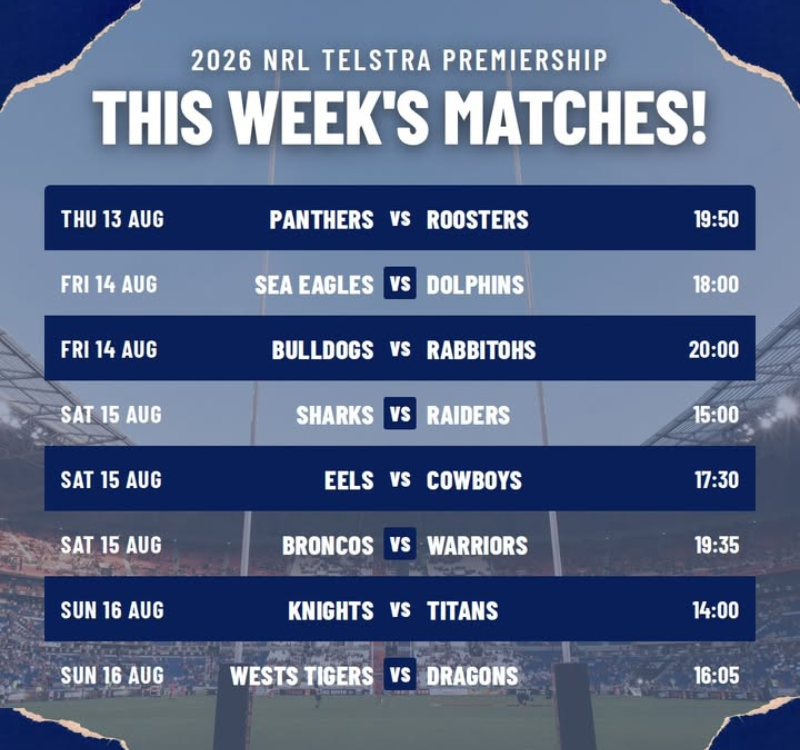 2026 NRL TELSTRA PREMIERSHIP
THIS WEEK'S MATCHES!

| | | | | |
|---|---|---|---|---|
| THU 13 AUG | PANTHERS | VS | ROOSTERS | 19:50 |
| FRI 14 AUG | SEA EAGLES | VS | DOLPHINS | 18:00 |
| FRI 14 AUG | BULLDOGS | VS | RABBITOHS | 20:00 |
| SAT 15 AUG | SHARKS | VS | RAIDERS | 15:00 |
| SAT 15 AUG | EELS | VS | COWBOYS | 17:30 |
| SAT 15 AUG | BRONCOS | VS | WARRIORS | 19:35 |
| SUN 16 AUG | KNIGHTS | VS | TITANS | 14:00 |
| SUN 16 AUG | WESTS TIGERS | VS | DRAGONS | 16:05 |